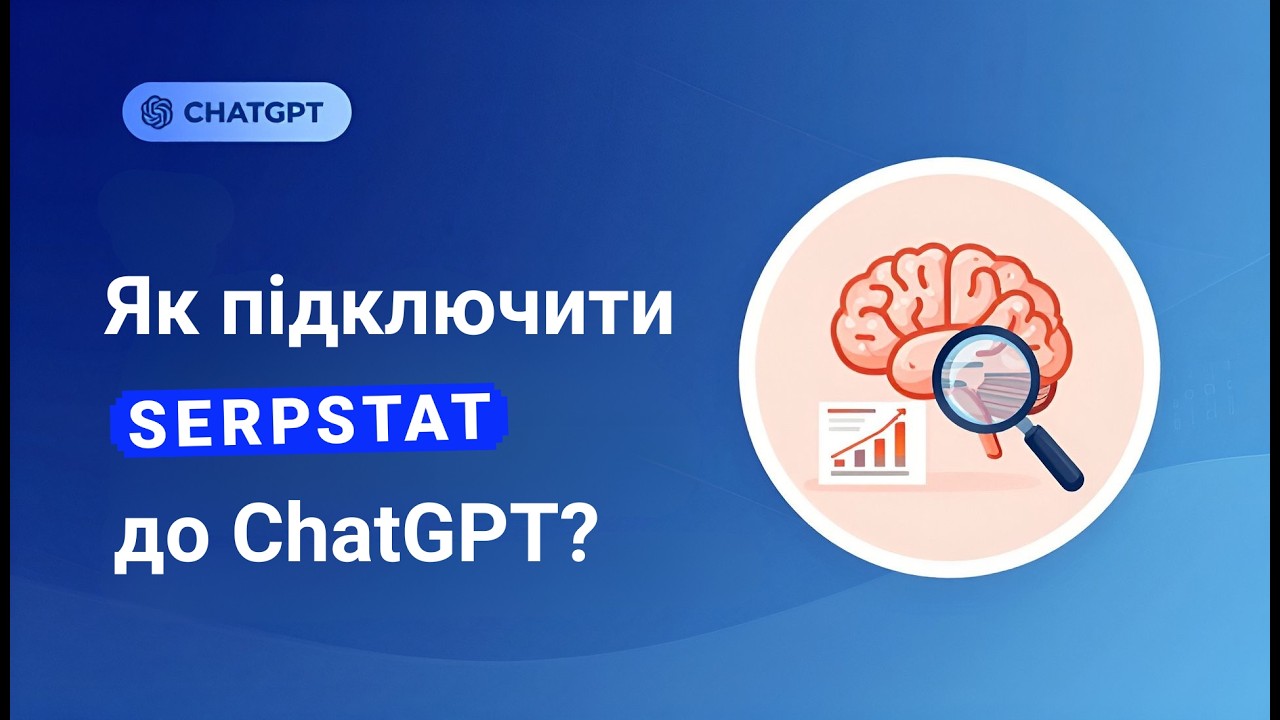 CHATGPT

Як підключити SERPSTAT до ChatGPT?